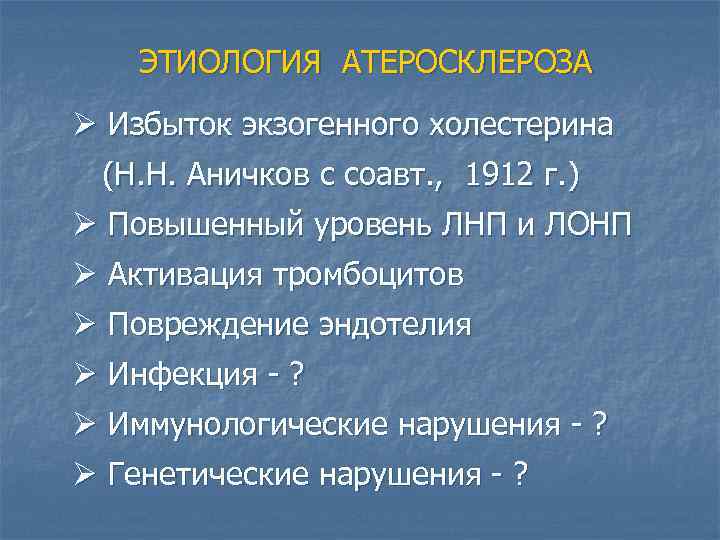 ЭТИОЛОГИЯ АТЕРОСКЛЕРОЗА

➢ Избыток экзогенного холестерина (Н.Н. Аничков с соавт., 1912 г.)
➢ Повышенный уровень ЛНП и ЛОНП
➢ Активация тромбоцитов
➢ Повреждение эндотелия
➢ Инфекция - ?
➢ Иммунологические нарушения - ?
➢ Генетические нарушения - ?